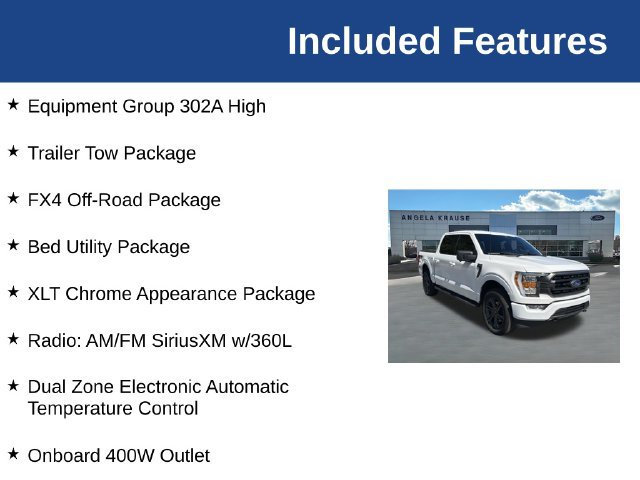 Included Features

★ Equipment Group 302A High

★ Trailer Tow Package

★ FX4 Off-Road Package

★ Bed Utility Package

★ XLT Chrome Appearance Package

★ Radio: AM/FM SiriusXM w/360L

★ Dual Zone Electronic Automatic Temperature Control

★ Onboard 400W Outlet

ANGELA KRAUSE
Ford